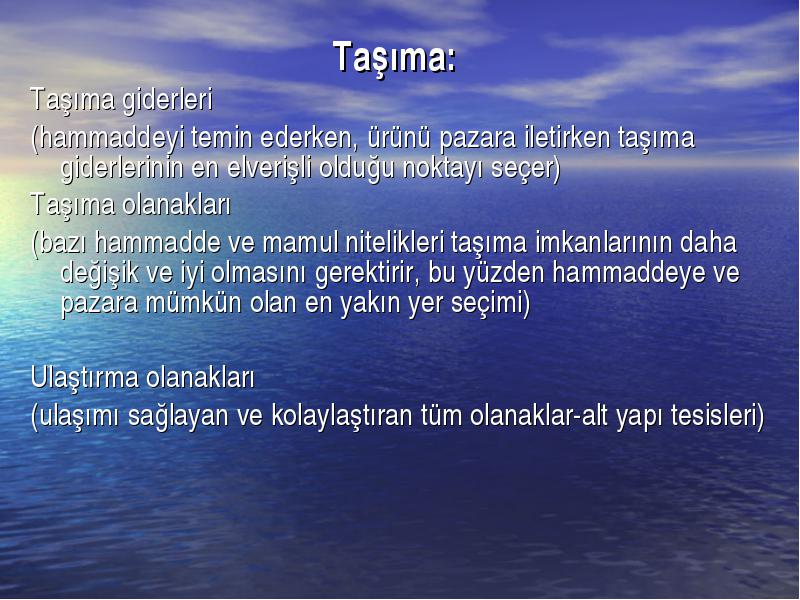 Taşıma:

Taşıma giderleri

(hammaddeyi temin ederken, ürünü pazara iletirken taşıma giderlerinin en elverişli olduğu noktayı seçer)

Taşıma olanakları

(bazı hammadde ve mamul nitelikleri taşıma imkanlarının daha değişik ve iyi olmasını gerektirir, bu yüzden hammaddeye ve pazara mümkün olan en yakın yer seçimi)

Ulaştırma olanakları

(ulaşımı sağlayan ve kolaylaştıran tüm olanaklar-alt yapı tesisleri)